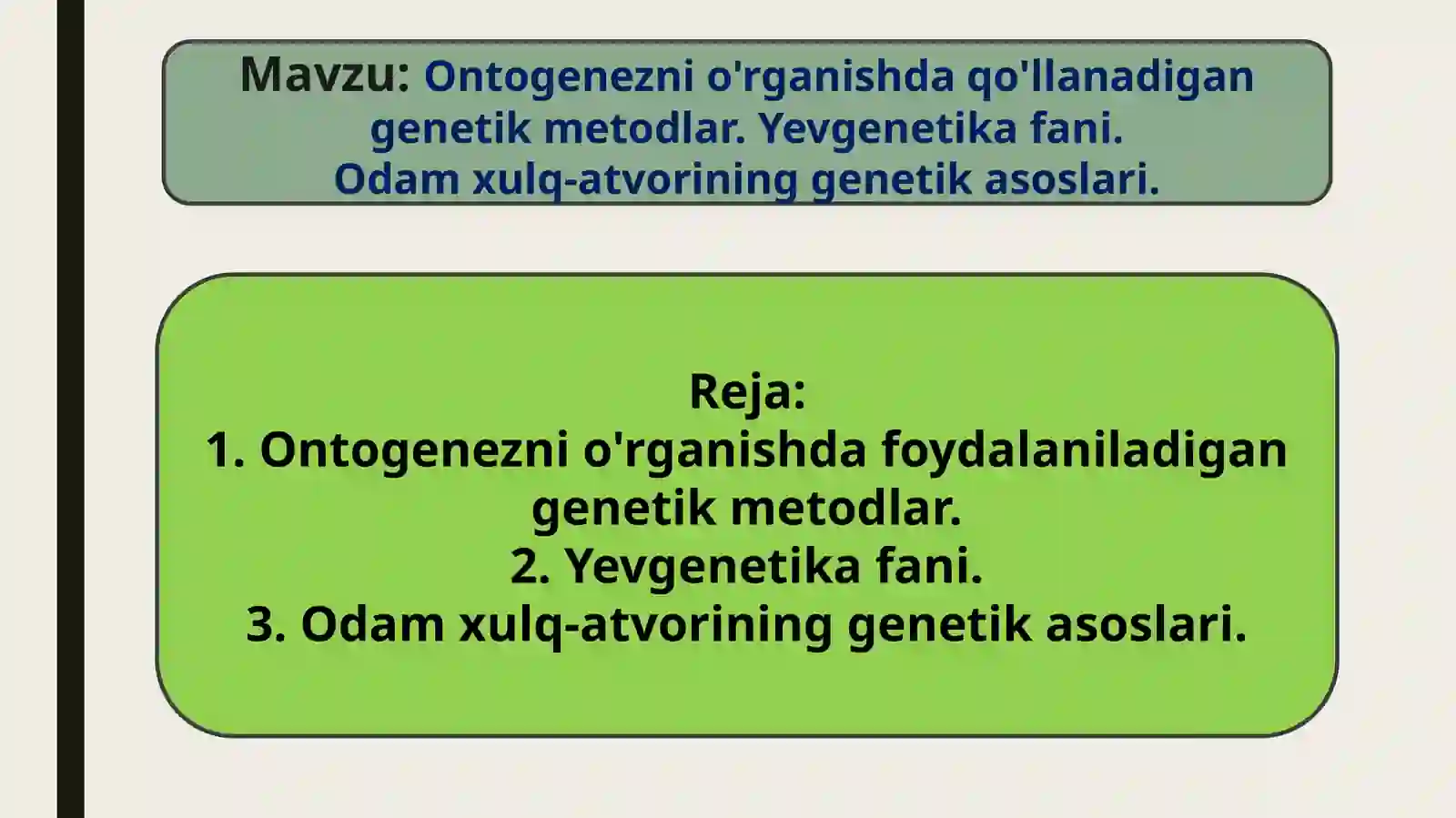 Mavzu: Ontogenezni o'rganishda qo'llanadigan genetik metodlar. Yevgenetika fani.
Odam xulq-atvorining genetik asoslari.

Reja:
1. Ontogenezni o'rganishda foydalaniladigan genetik metodlar.
2. Yevgenetika fani.
3. Odam xulq-atvorining genetik asoslari.